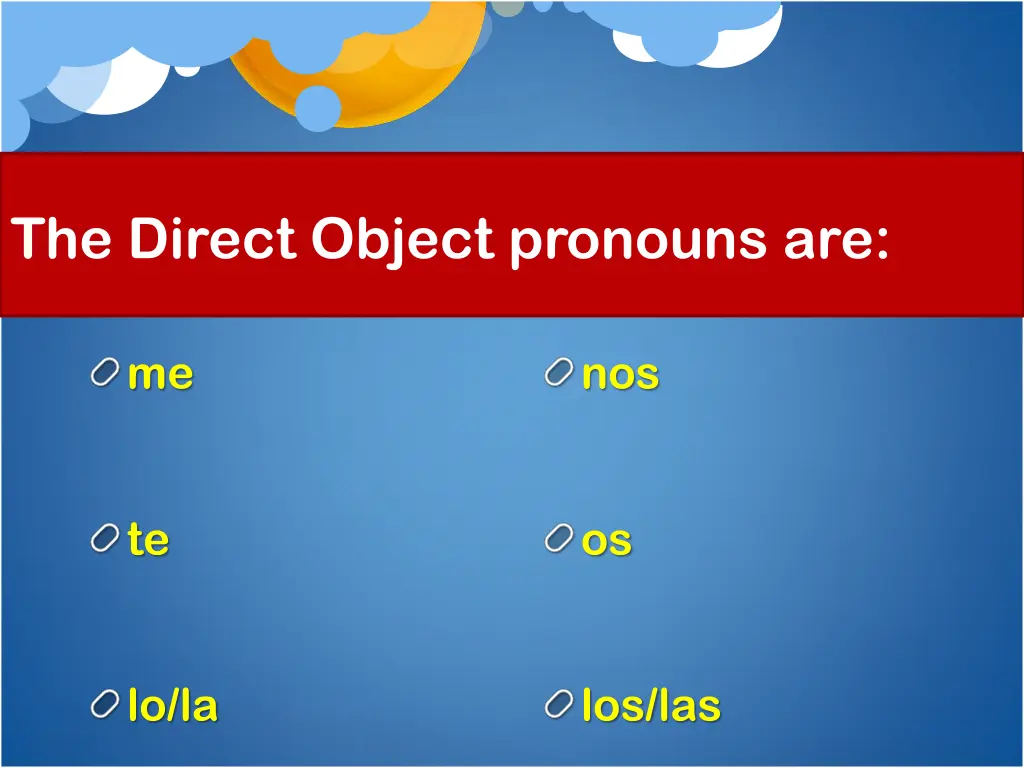 The Direct Object pronouns are:

me

te

lo/la

nos

os

los/las